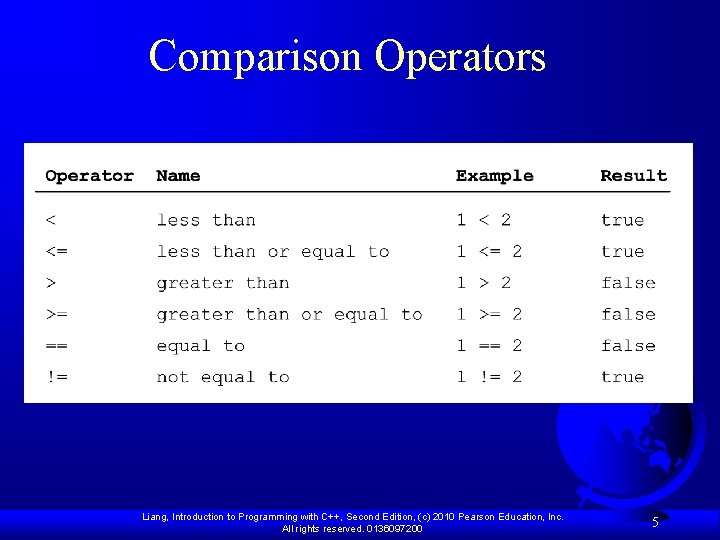 Comparison Operators

| Operator | Name | Example | Result |
|---|---|---|---|
| < | less than | 1 < 2 | true |
| <= | less than or equal to | 1 <= 2 | true |
| > | greater than | 1 > 2 | false |
| >= | greater than or equal to | 1 >= 2 | false |
| == | equal to | 1 == 2 | false |
| != | not equal to | 1 != 2 | true |

Liang, Introduction to Programming with C++, Second Edition, (c) 2010 Pearson Education, Inc. All rights reserved. 0136097200

5